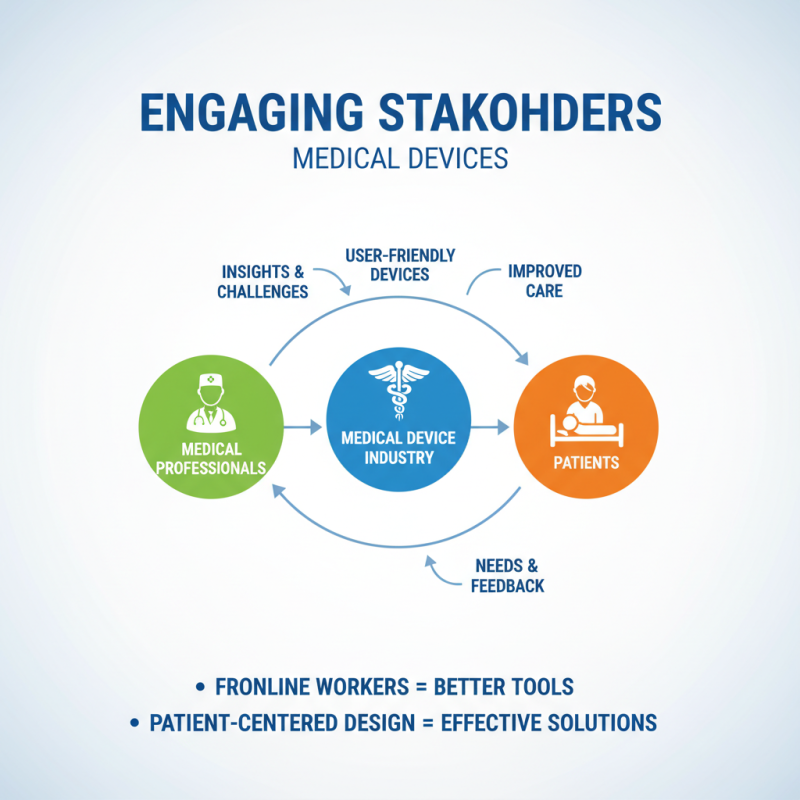 ENGAGING STAKOHDERS
MEDICAL DEVICES

INSIGHTS & CHALLENGES

USER-FRIENDLY DEVICES

IMPROVED CARE

MEDICAL PROFESSIONALS

MEDICAL DEVICE INDUSTRY

PATIENTS

NEEDS & FEEDBACK

• FRONLINE WORKERS = BETTER TOOLS
• PATIENT-CENTERED DESIGN = EFFECTIVE SOLUTIONS